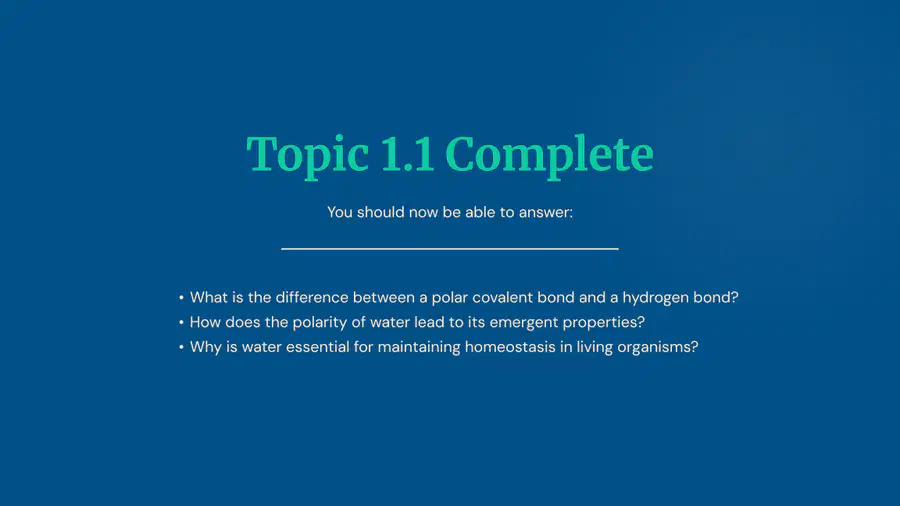 Topic 1.1 Complete

You should now be able to answer:

• What is the difference between a polar covalent bond and a hydrogen bond?
• How does the polarity of water lead to its emergent properties?
• Why is water essential for maintaining homeostasis in living organisms?